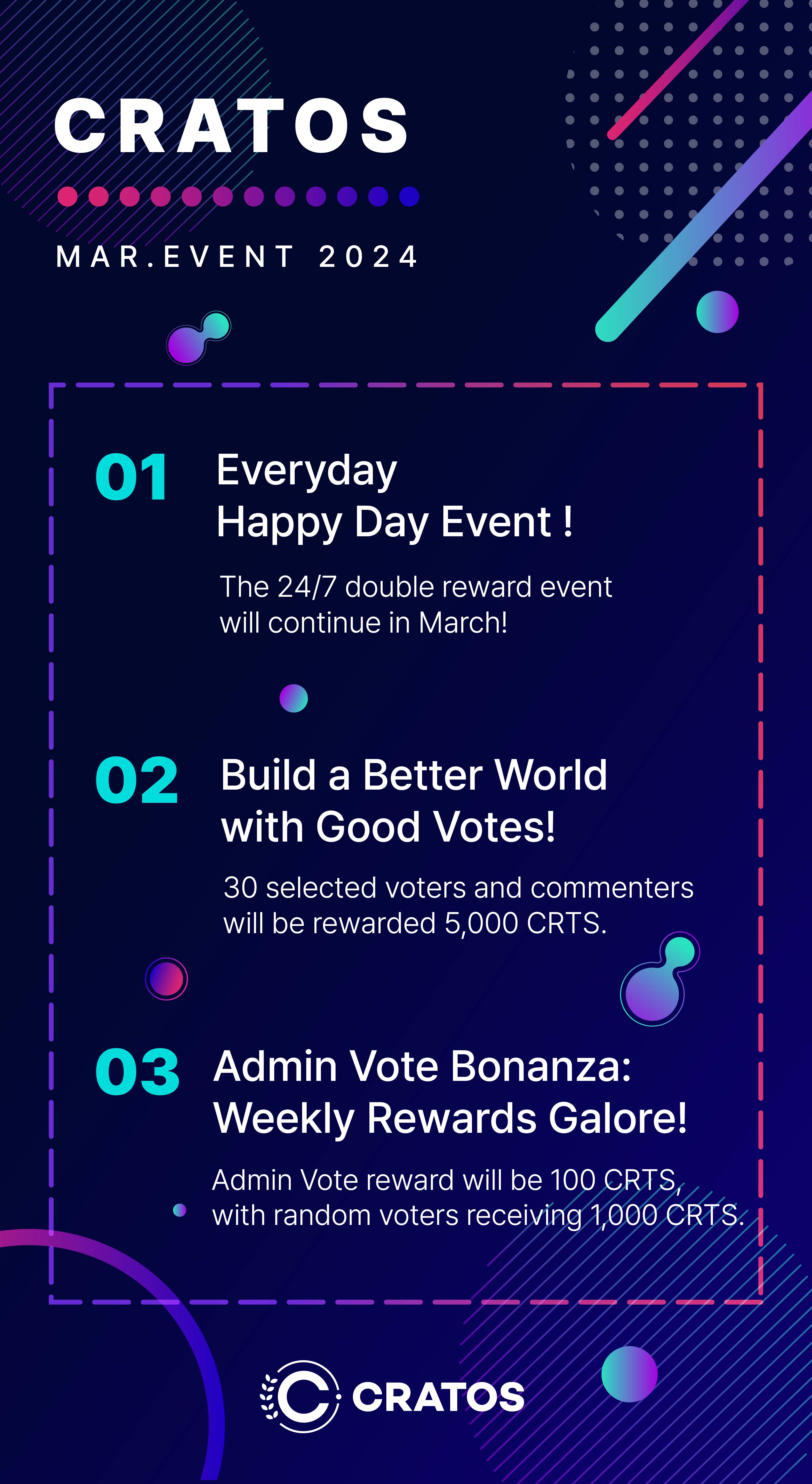 CRATOS

MAR.EVENT 2024

01 Everyday Happy Day Event !

The 24/7 double reward event will continue in March!

02 Build a Better World with Good Votes!

30 selected voters and commenters will be rewarded 5,000 CRTS.

03 Admin Vote Bonanza: Weekly Rewards Galore!

Admin Vote reward will be 100 CRTS, with random voters receiving 1,000 CRTS.

CRATOS